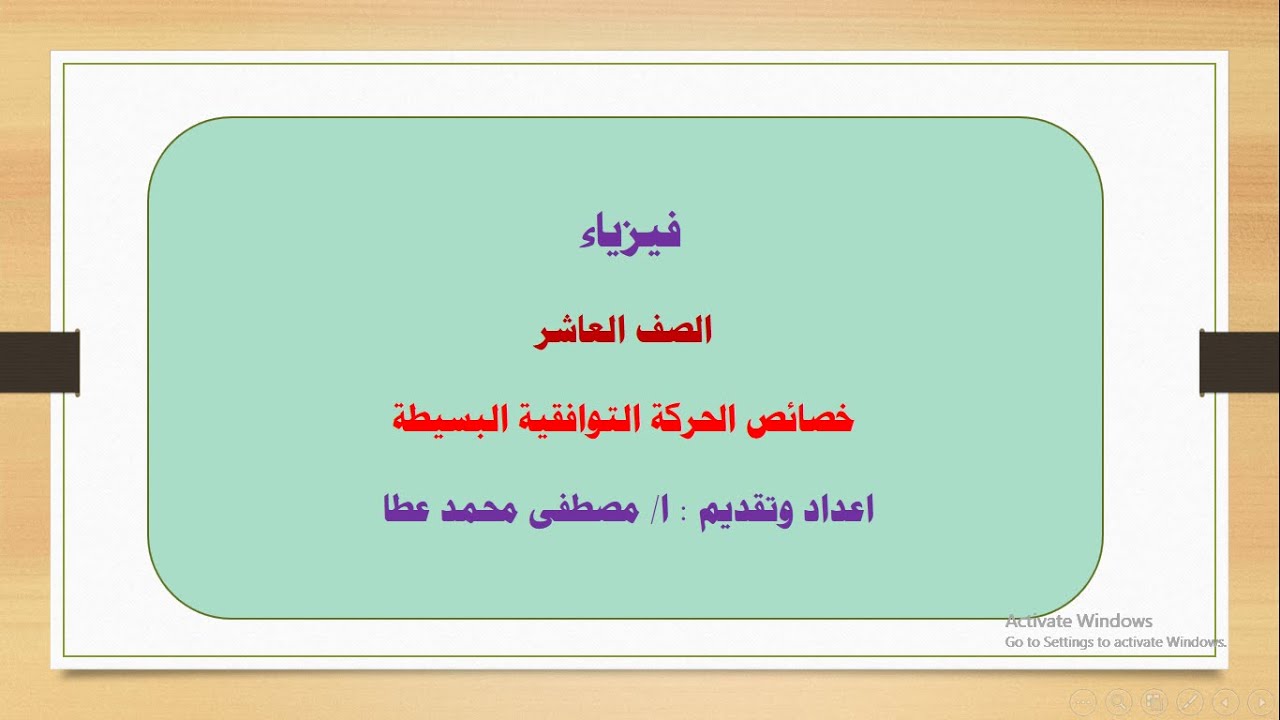 فيزياء

الصف العاشر

خصائص الحركة التوافقية البسيطة

اعداد وتقديم : ا/ مصطفى محمد عطا

Activate Windows
Go to Settings to activate Windows.